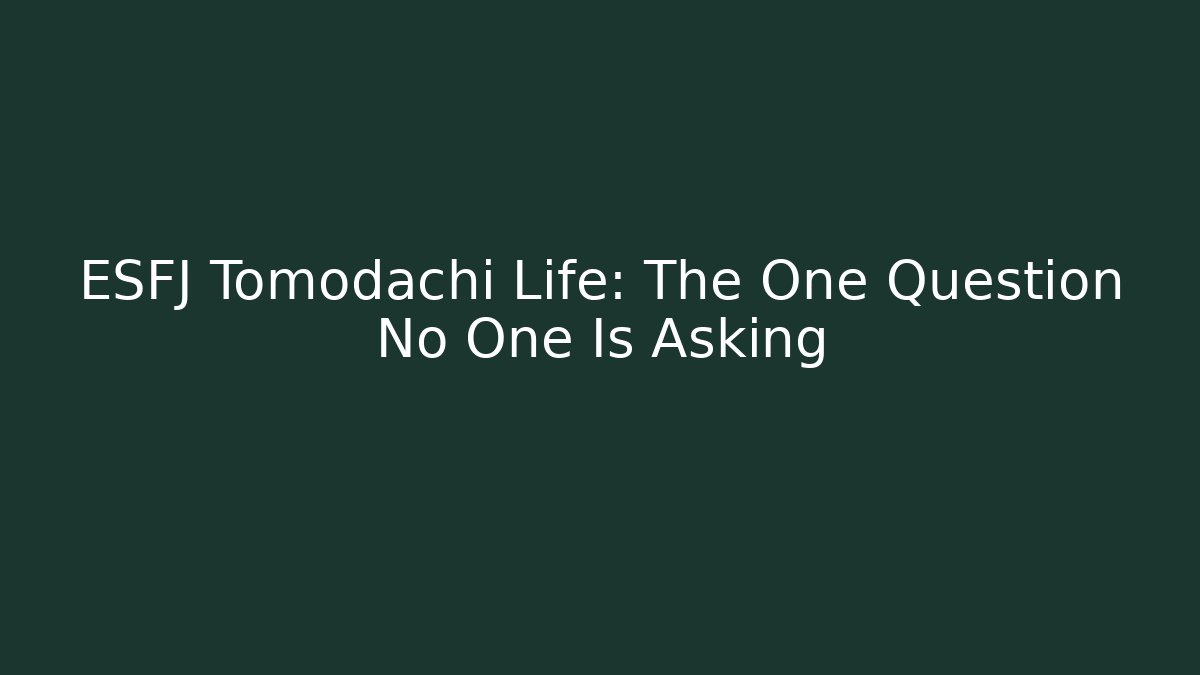 ESFJ Tomodachi Life: The One Question No One Is Asking